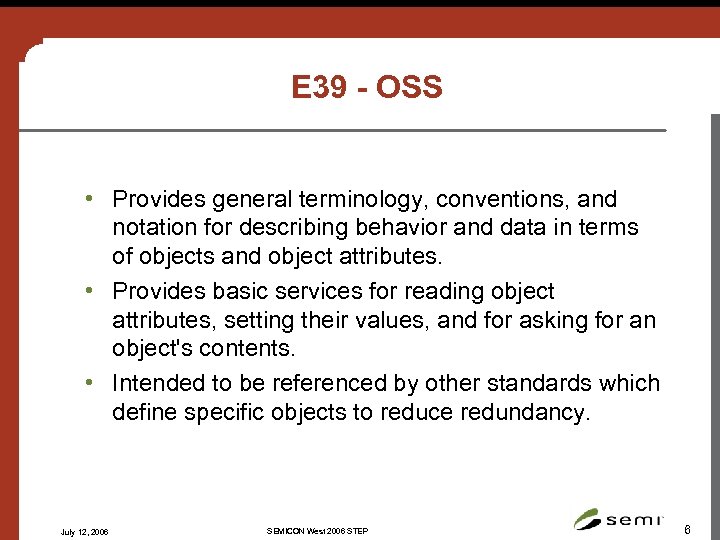 E39 - OSS

• Provides general terminology, conventions, and notation for describing behavior and data in terms of objects and object attributes.

• Provides basic services for reading object attributes, setting their values, and for asking for an object's contents.

• Intended to be referenced by other standards which define specific objects to reduce redundancy.

July 12, 2006

SEMICON West 2006 STEP

semi

6